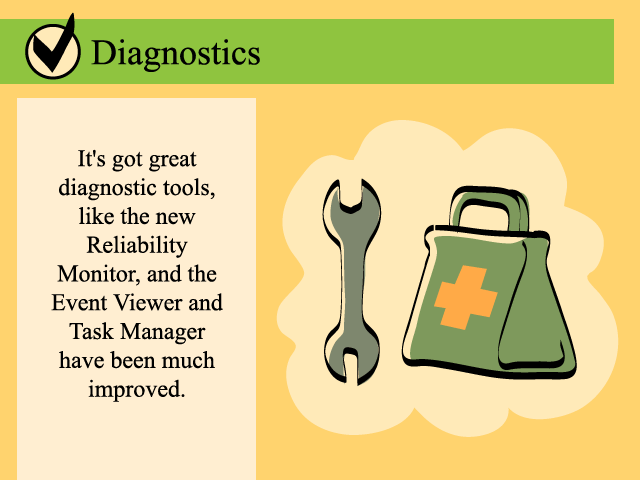 Diagnostics

It's got great diagnostic tools, like the new Reliability Monitor, and the Event Viewer and Task Manager have been much improved.